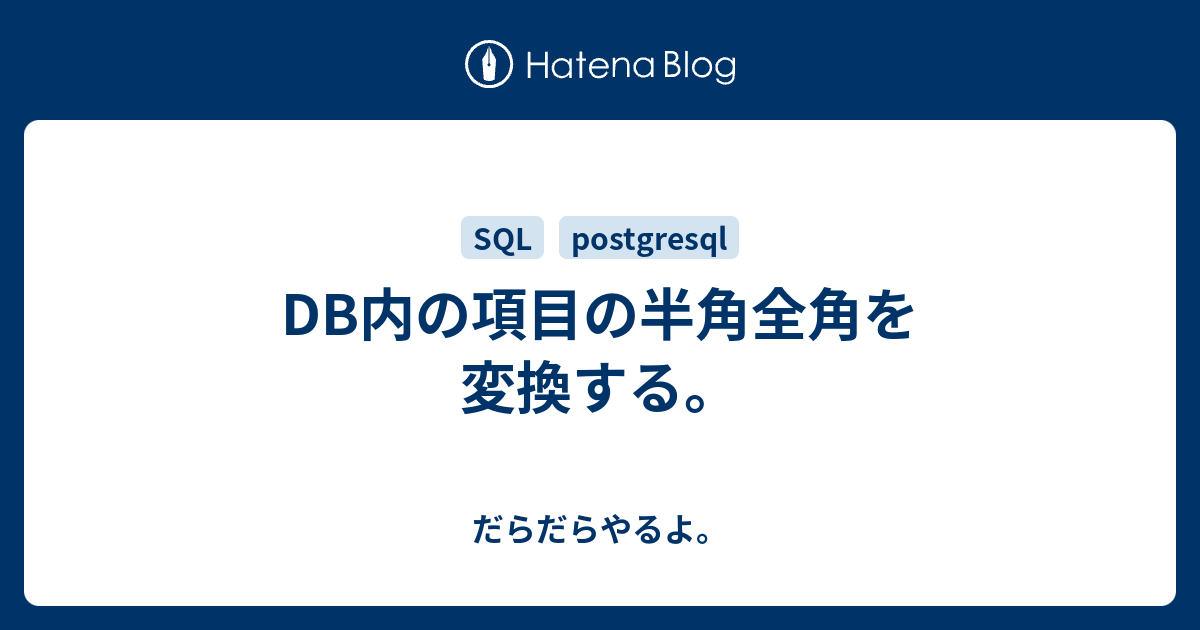 Hatena Blog

SQL postgresql

DB内の項目の半角全角を変換する。

だらだらやるよ。